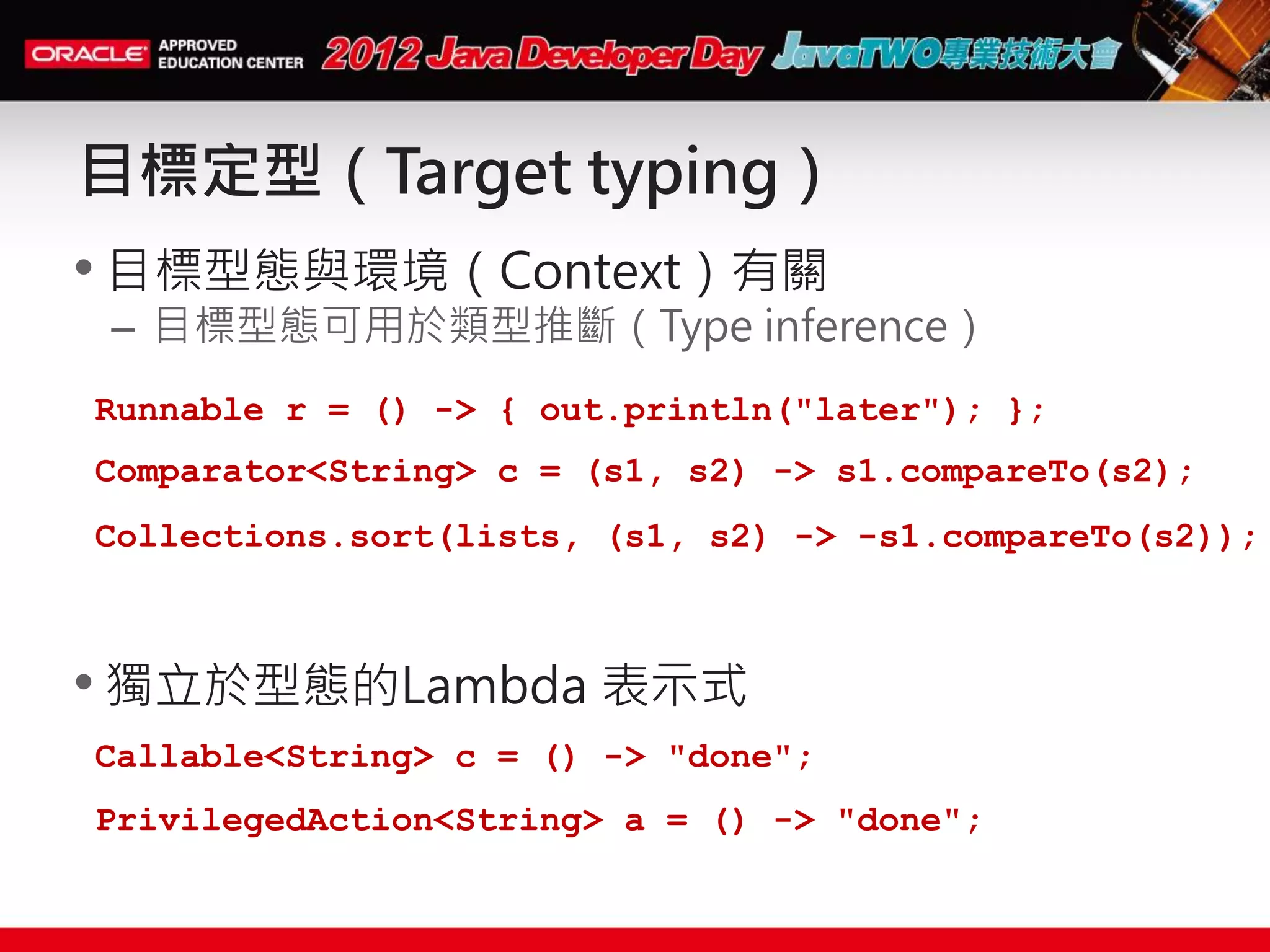 ORACLE APPROVED EDUCATION CENTER 2012 Java Developer Day JavaTWO專業技術大會

目標定型（Target typing）

• 目標型態與環境（Context）有關
– 目標型態可用於類型推斷（Type inference）

Runnable r = () -> { out.println("later"); };

Comparator<String> c = (s1, s2) -> s1.compareTo(s2);

Collections.sort(lists, (s1, s2) -> -s1.compareTo(s2));

• 獨立於型態的Lambda 表示式

Callable<String> c = () -> "done";

PrivilegedAction<String> a = () -> "done";